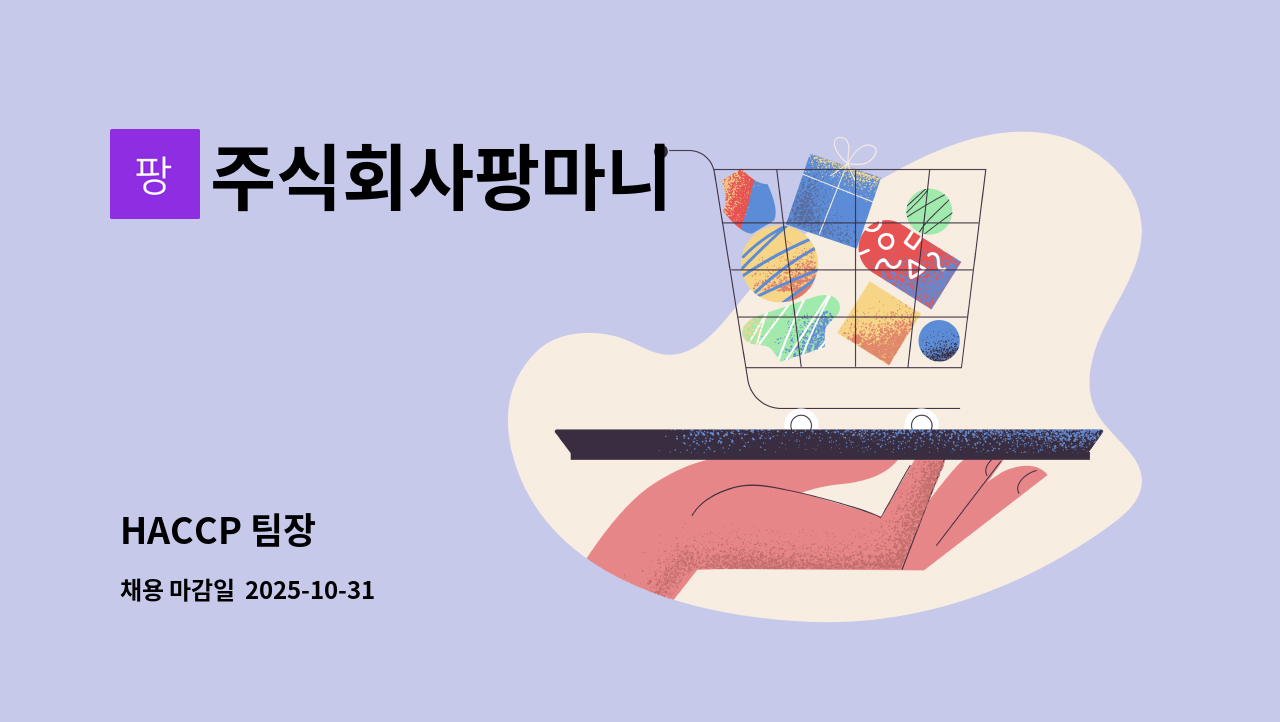 팡 주식회사팡마니

HACCP 팀장

채용 마감일 2025-10-31